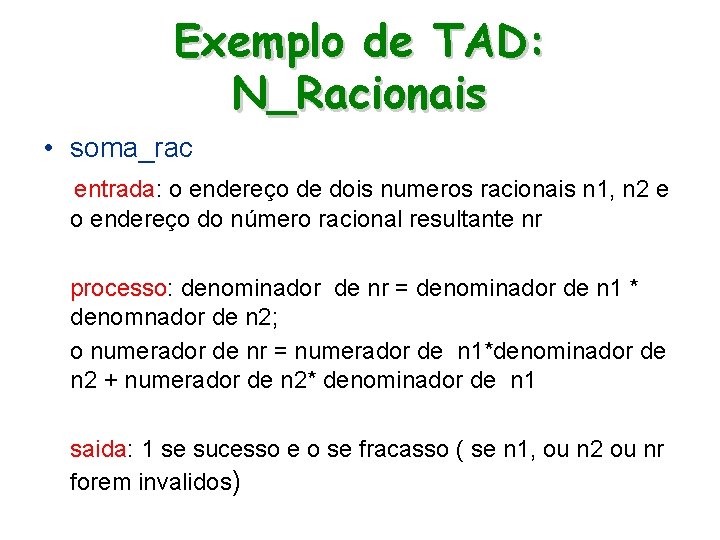 Exemplo de TAD:
N_Racionais

• soma_rac

entrada: o endereço de dois numeros racionais n1, n2 e o endereço do número racional resultante nr

processo: denominador de nr = denominador de n1 * denomnador de n2;

o numerador de nr = numerador de n1*denominador de n2 + numerador de n2* denominador de n1

saida: 1 se sucesso e o se fracasso ( se n1, ou n2 ou nr forem invalidos)